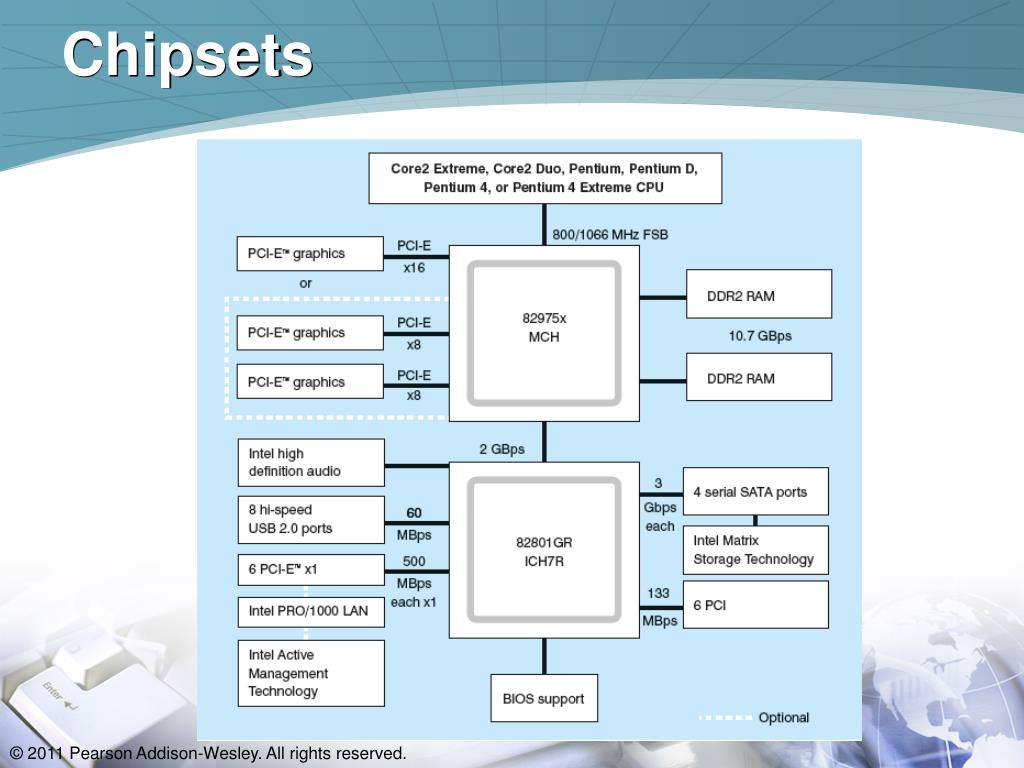 Chipsets

Core2 Extreme, Core2 Duo, Pentium, Pentium D, Pentium 4, or Pentium 4 Extreme CPU

800/1066 MHz FSB

PCI-E™ graphics

PCI-E x16

or

PCI-E™ graphics

PCI-E x8

PCI-E™ graphics

PCI-E x8

82975x MCH

DDR2 RAM

10.7 GBps

DDR2 RAM

2 GBps

Intel high definition audio

8 hi-speed USB 2.0 ports

60 MBps

6 PCI-E™ x1

500 MBps each x1

Intel PRO/1000 LAN

Intel Active Management Technology

82801GR ICH7R

3 Gbps each

4 serial SATA ports

Intel Matrix Storage Technology

133 MBps

6 PCI

BIOS support

Optional

Enter

© 2011 Pearson Addison-Wesley. All rights reserved.